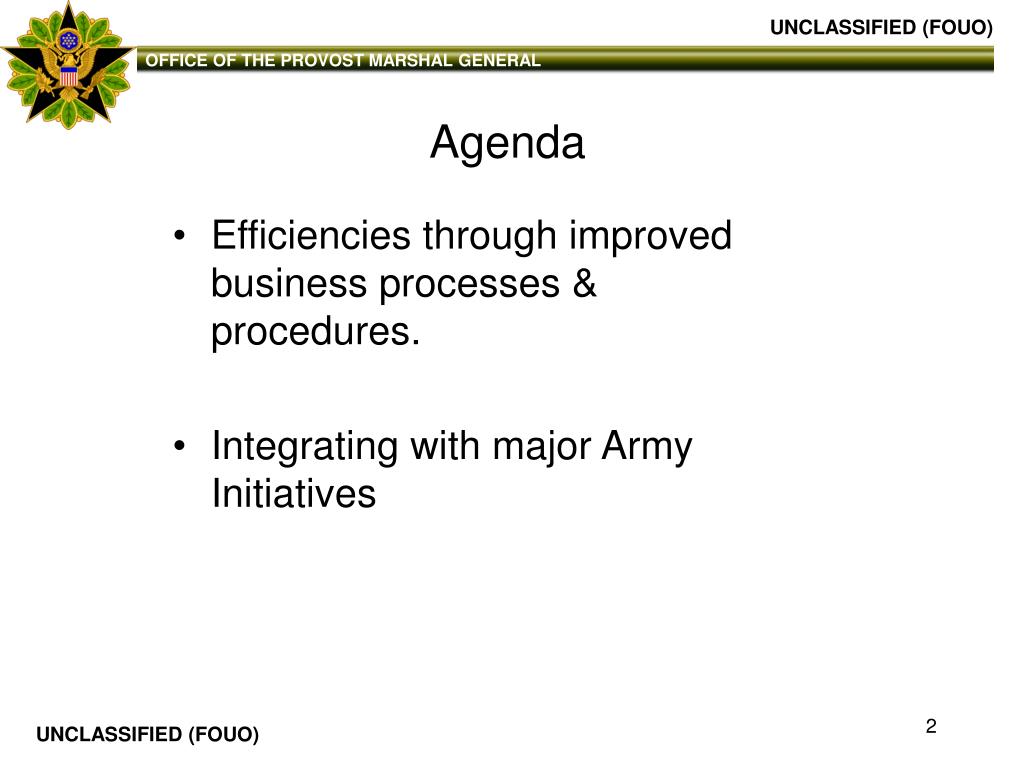 UNCLASSIFIED (FOUO)

OFFICE OF THE PROVOST MARSHAL GENERAL

Agenda

• Efficiencies through improved business processes & procedures.

• Integrating with major Army Initiatives

UNCLASSIFIED (FOUO)

2